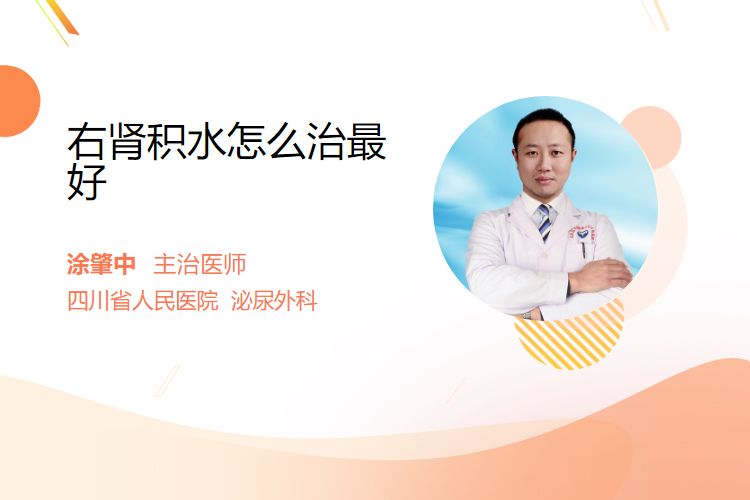 右肾积水怎么治最好

涂肇中 主治医师
四川省人民医院 泌尿外科